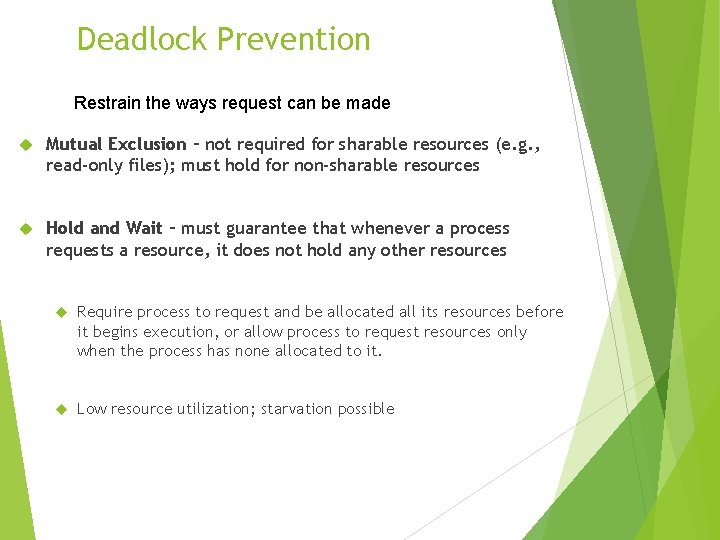 Deadlock Prevention

Restrain the ways request can be made

Mutual Exclusion – not required for sharable resources (e.g., read-only files); must hold for non-sharable resources

Hold and Wait – must guarantee that whenever a process requests a resource, it does not hold any other resources

Require process to request and be allocated all its resources before it begins execution, or allow process to request resources only when the process has none allocated to it.

Low resource utilization; starvation possible